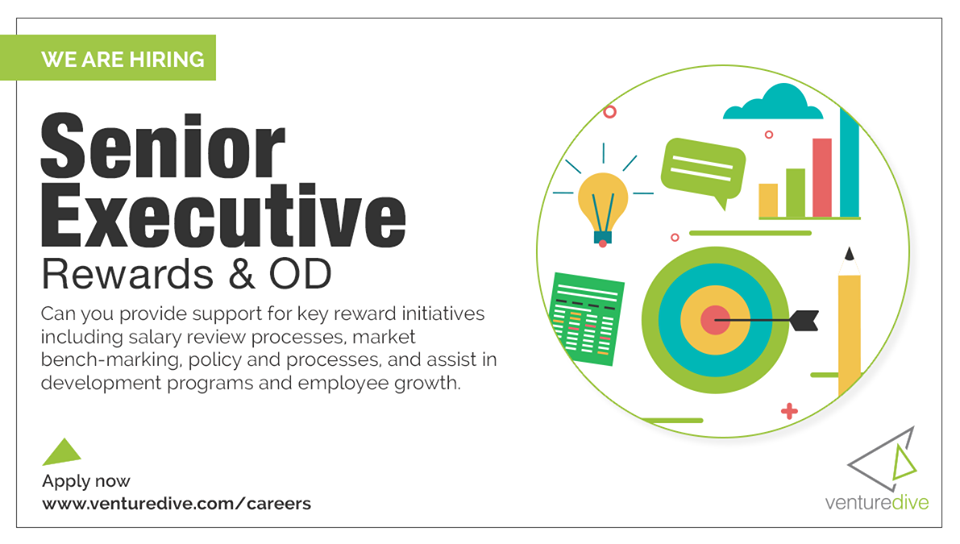 WE ARE HIRING

Senior Executive

Rewards & OD

Can you provide support for key reward initiatives including salary review processes, market bench-marking, policy and processes, and assist in development programs and employee growth.

Apply now
www.venturedive.com/careers

venturedive